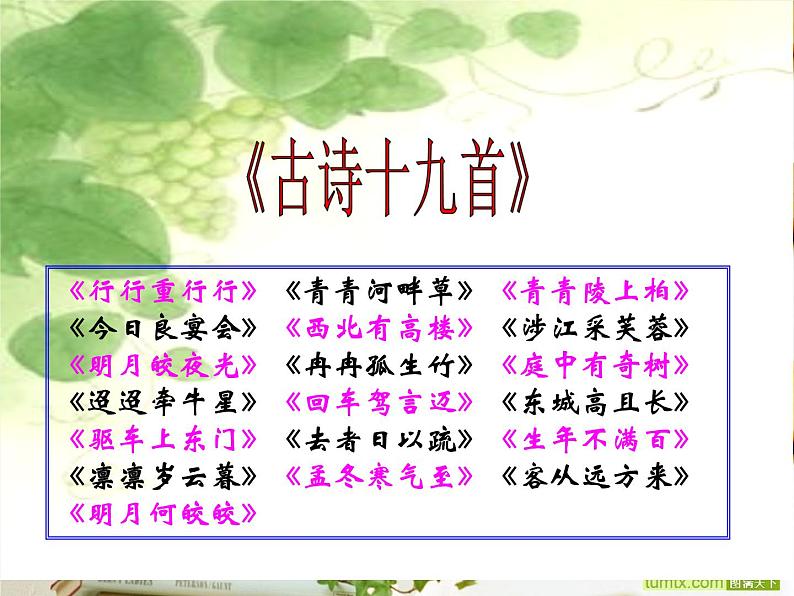 《古诗十九首》

《行行重行行》 《青青河畔草》 《青青陵上柏》
《今日良宴会》 《西北有高楼》 《涉江采芙蓉》
《明月皎夜光》 《冉冉孤生竹》 《庭中有奇树》
《迢迢牵牛星》 《回车驾言迈》 《东城高且长》
《驱车上东门》 《去者日以疏》 《生年不满百》
《凛凛岁云暮》 《孟冬寒气至》 《客从远方来》
《明月何皎皎》

tumix.com 图满天下